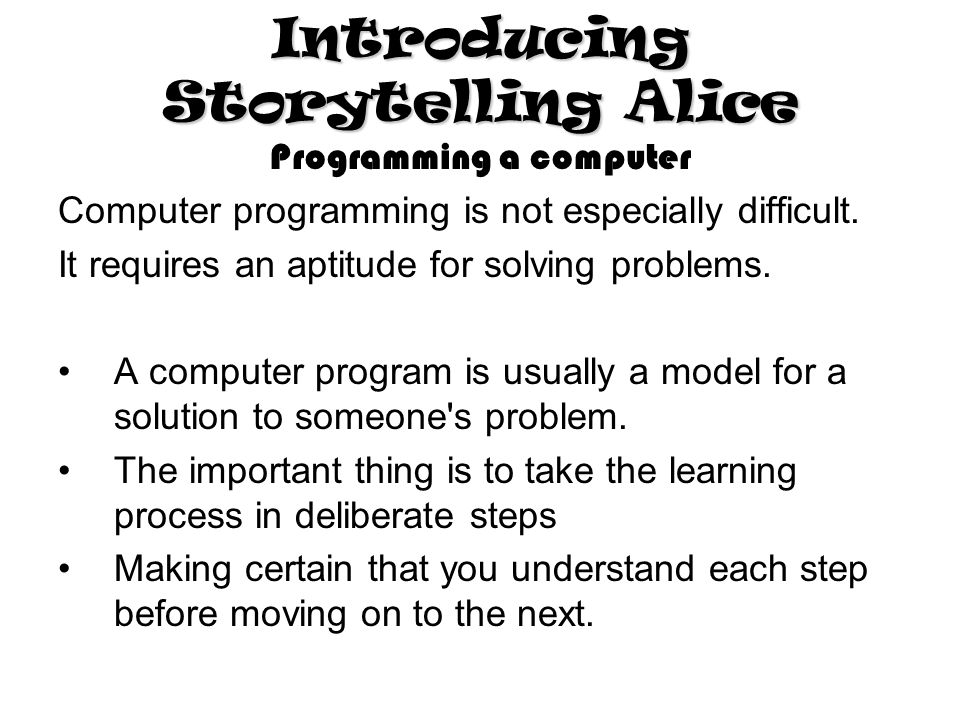 Introducing Storytelling Alice
Programming a computer

Computer programming is not especially difficult.
It requires an aptitude for solving problems.

• A computer program is usually a model for a solution to someone's problem.
• The important thing is to take the learning process in deliberate steps
• Making certain that you understand each step before moving on to the next.